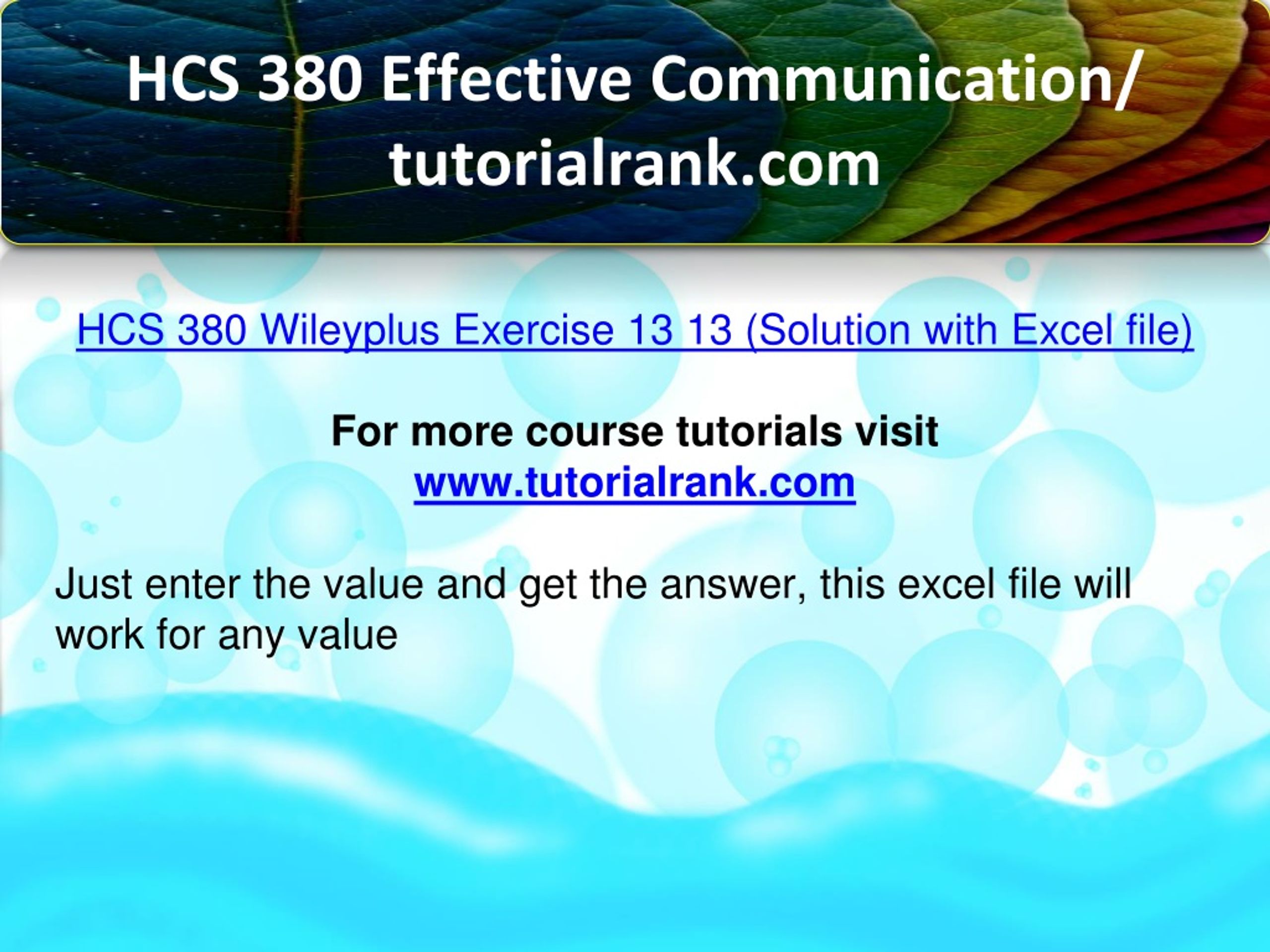 HCS 380 Effective Communication/ tutorialrank.com

HCS 380 Wileyplus Exercise 13 13 (Solution with Excel file)

For more course tutorials visit
www.tutorialrank.com

Just enter the value and get the answer, this excel file will work for any value